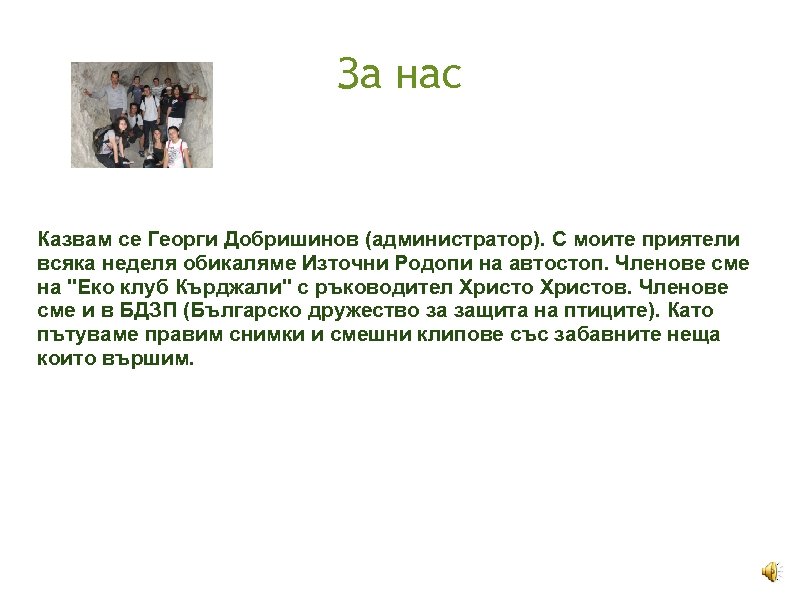 За нас

Казвам се Георги Добришинов (администратор). С моите приятели всяка неделя обикаляме Източни Родопи на автостоп. Членове сме на "Еко клуб Кърджали" с ръководител Христо Христов. Членове сме и в БДЗП (Българско дружество за защита на птиците). Като пътуваме правим снимки и смешни клипове със забавните неща които вършим.